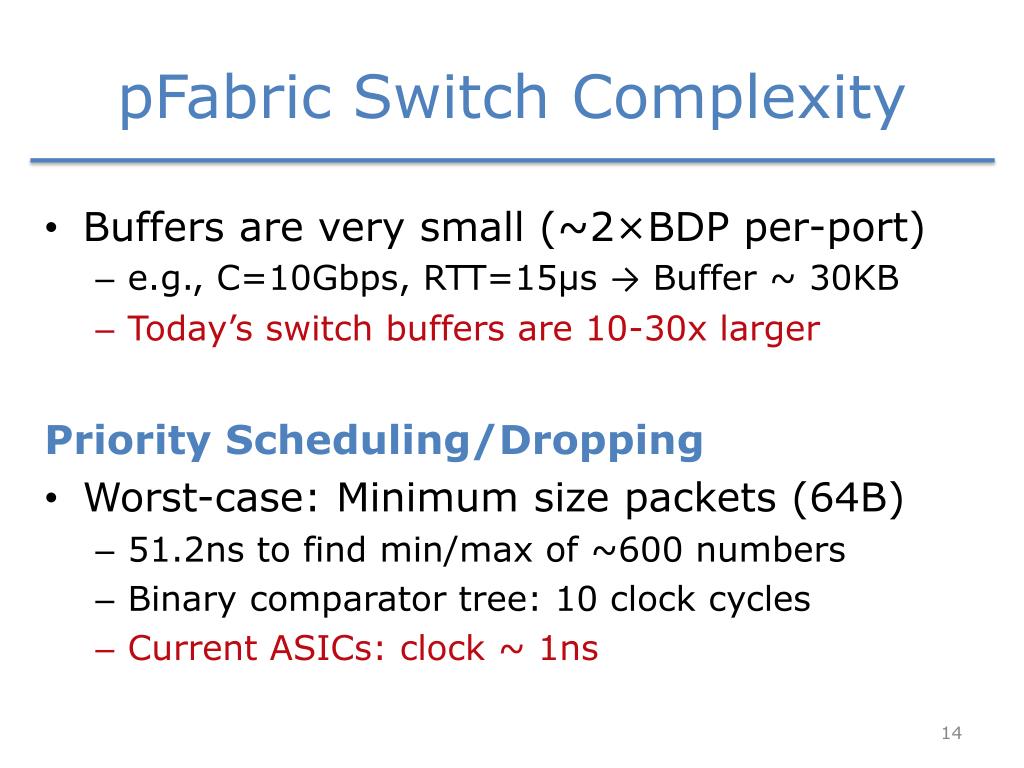 pFabric Switch Complexity

• Buffers are very small (~2×BDP per-port)
– e.g., C=10Gbps, RTT=15μs → Buffer ~ 30KB
– Today's switch buffers are 10-30x larger

Priority Scheduling/Dropping
• Worst-case: Minimum size packets (64B)
– 51.2ns to find min/max of ~600 numbers
– Binary comparator tree: 10 clock cycles
– Current ASICs: clock ~ 1ns

14